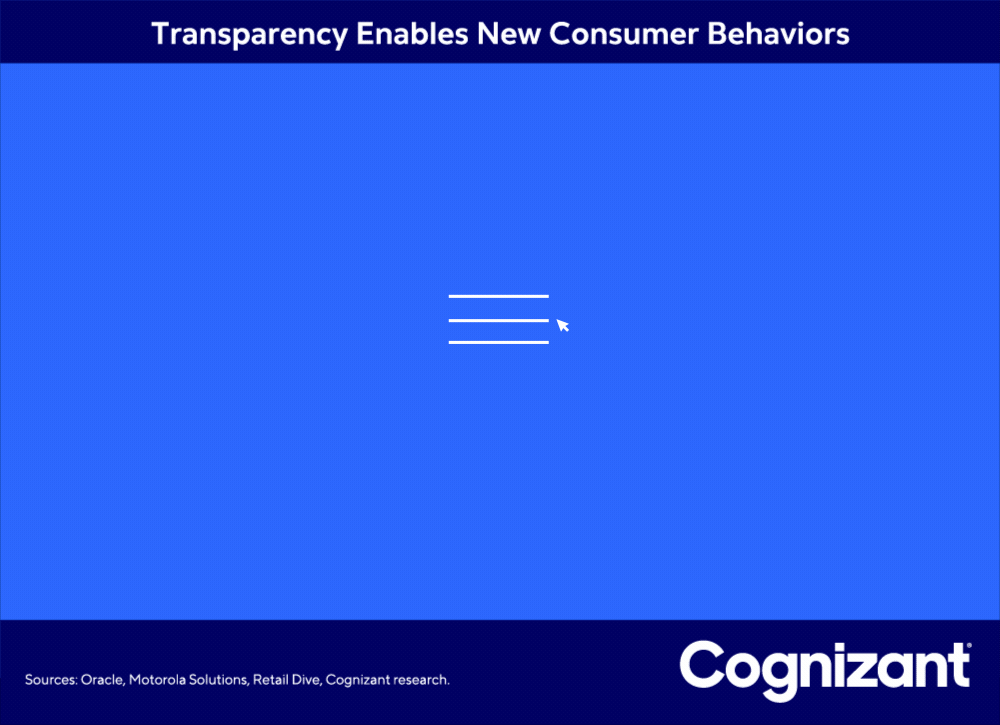 Transparency Enables New Consumer Behaviors

Sources: Oracle, Motorola Solutions, Retail Dive, Cognizant research.

Cognizant